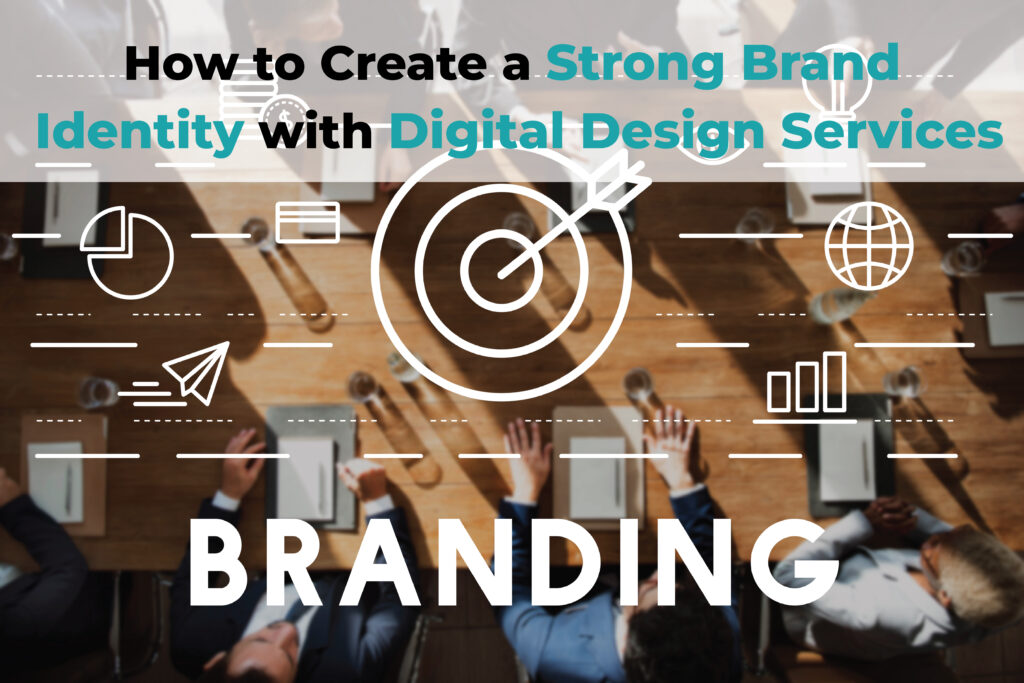 How to Create a Strong Brand Identity with Digital Design Services

BRANDING